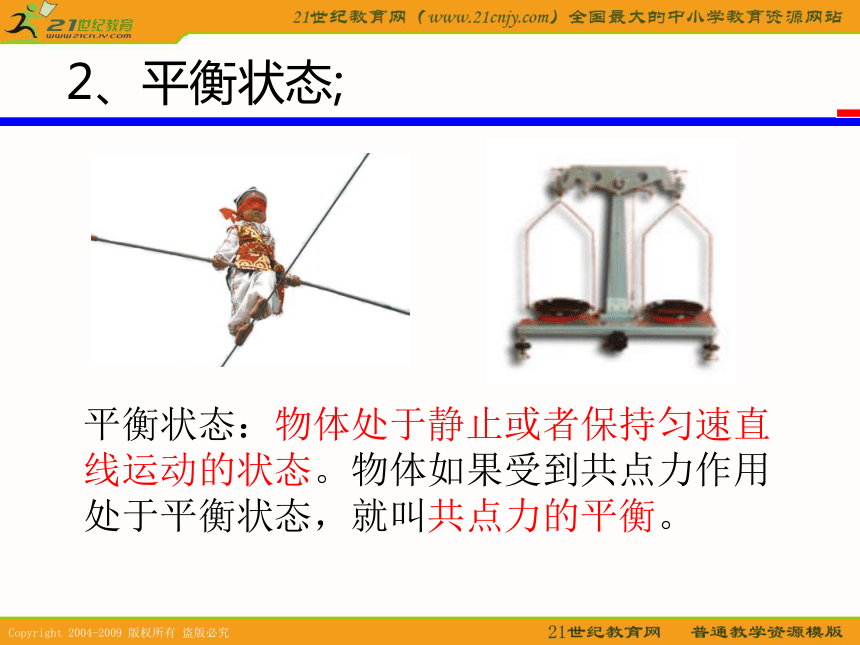 21世纪教育
www.21cnjy.com

21世纪教育网（www.21cnjy.com）全国最大的中小学教育资源网站

2、平衡状态;

平衡状态：物体处于静止或者保持匀速直线运动的状态。物体如果受到共点力作用处于平衡状态，就叫共点力的平衡。

Copyright 2004-2009 版权所有 盗版必究

21世纪教育网　普通教学资源模版